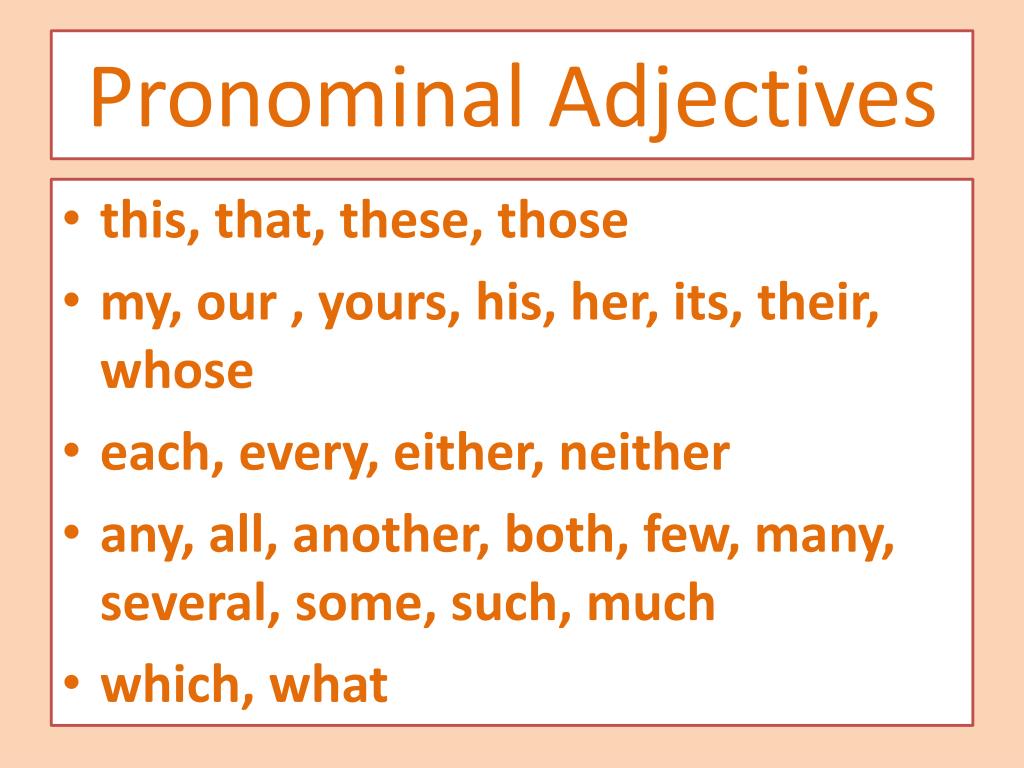 Pronominal Adjectives

• this, that, these, those
• my, our , yours, his, her, its, their, whose
• each, every, either, neither
• any, all, another, both, few, many, several, some, such, much
• which, what